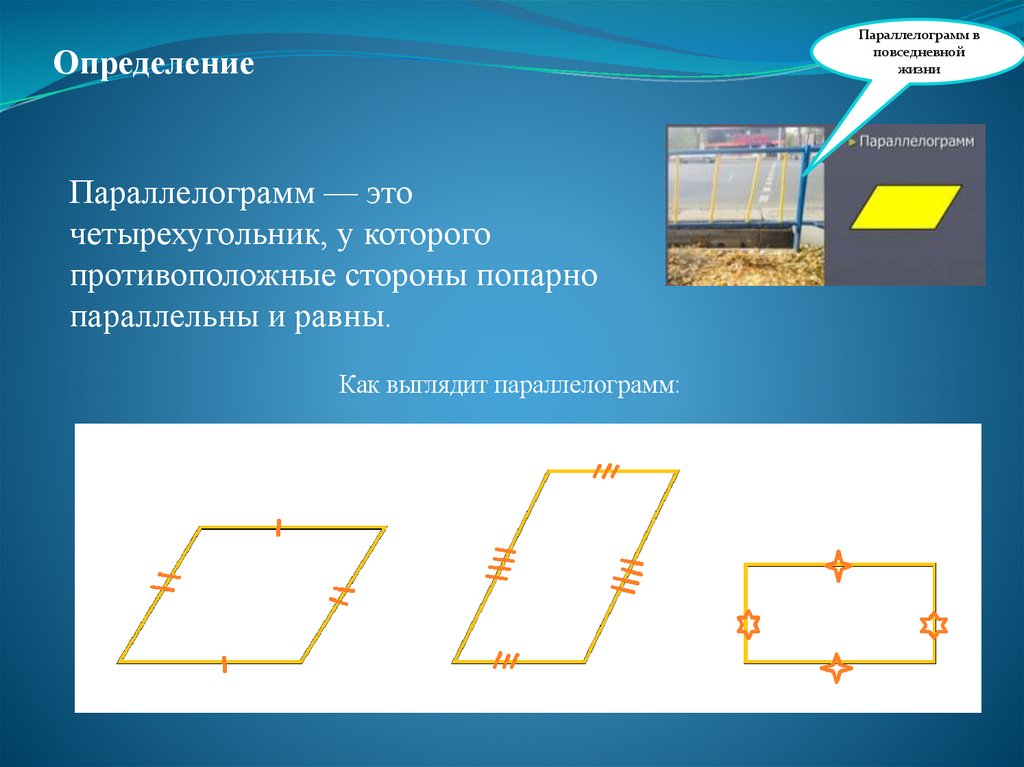 Определение

Параллелограмм в повседневной жизни

Параллелограмм

Параллелограмм — это четырехугольник, у которого противоположные стороны попарно параллельны и равны.

Как выглядит параллелограмм: